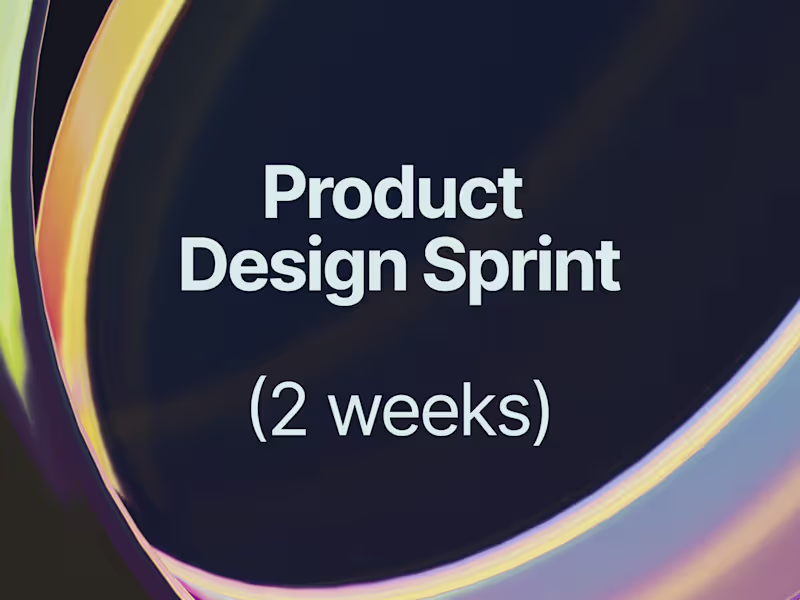 Product Design Sprint

(2 weeks)